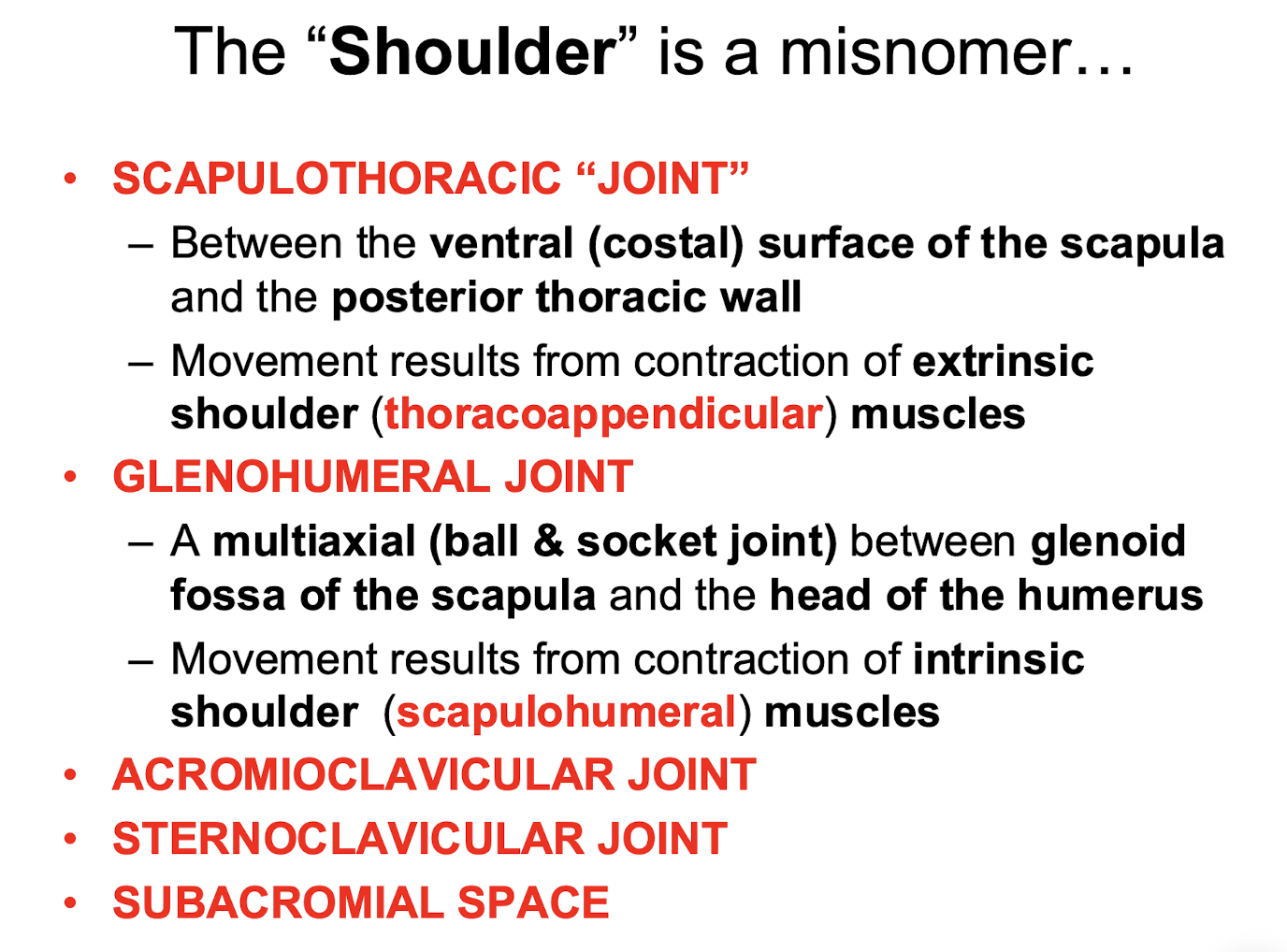 The “Shoulder” is a misnomer…

• SCAPULOTHORACIC “JOINT”
– Between the ventral (costal) surface of the scapula and the posterior thoracic wall
– Movement results from contraction of extrinsic shoulder (thoracoappendicular) muscles

• GLENOHUMERAL JOINT
– A multiaxial (ball & socket joint) between glenoid fossa of the scapula and the head of the humerus
– Movement results from contraction of intrinsic shoulder (scapulohumeral) muscles

• ACROMIOCLAVICULAR JOINT
• STERNOCLAVICULAR JOINT
• SUBACROMIAL SPACE